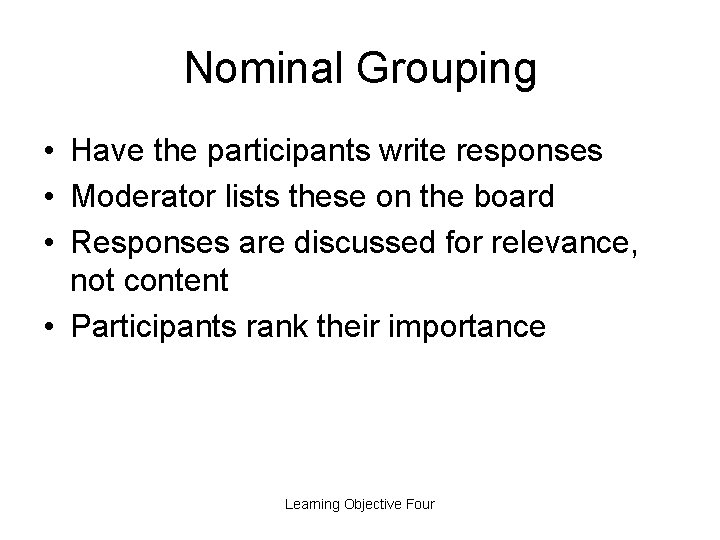 Nominal Grouping

• Have the participants write responses
• Moderator lists these on the board
• Responses are discussed for relevance, not content
• Participants rank their importance

Learning Objective Four